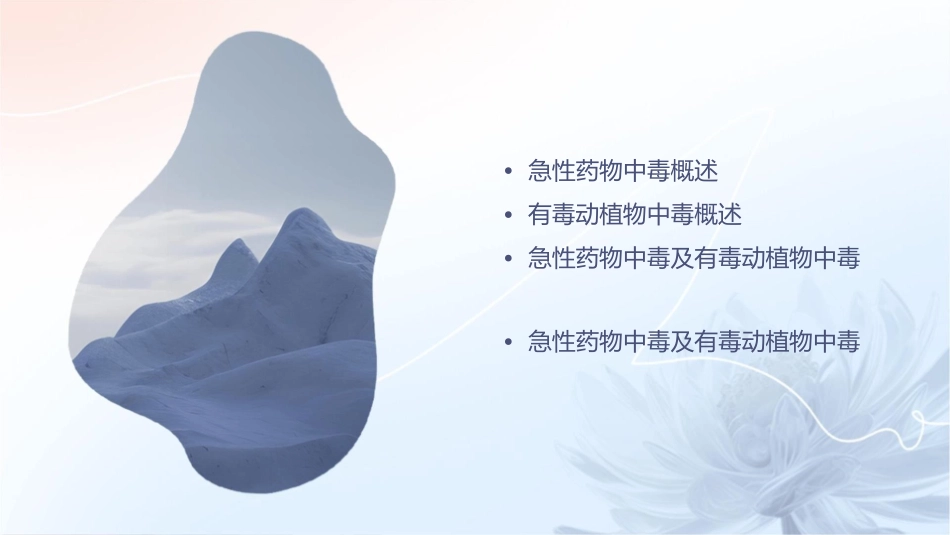 • 急性药物中毒概述
• 有毒动植物中毒概述
• 急性药物中毒及有毒动植物中毒

• 急性药物中毒及有毒动植物中毒